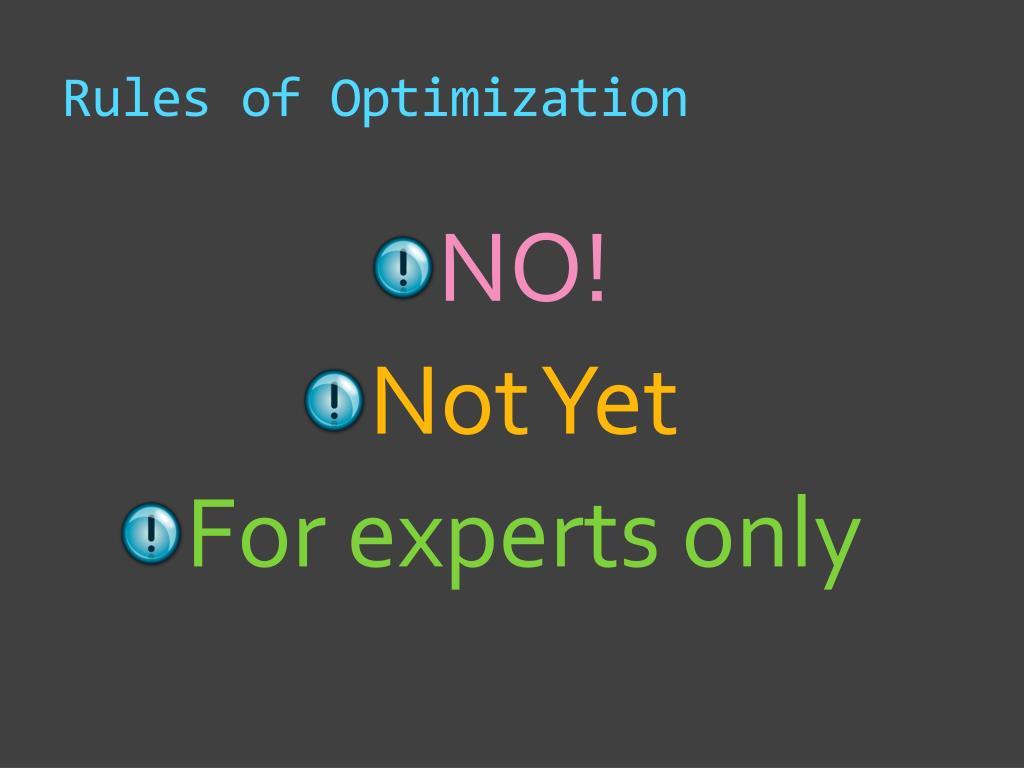 Rules of Optimization

NO!

Not Yet

For experts only